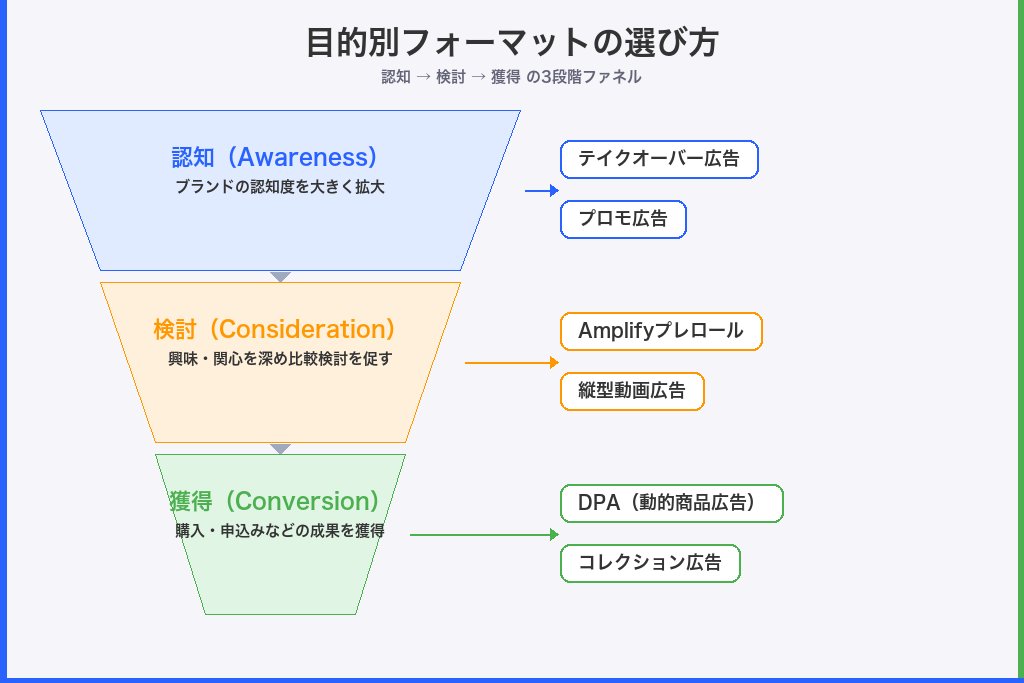 目的別フォーマットの選び方

認知 → 検討 → 獲得 の3段階ファネル

認知（Awareness）

ブランドの認知度を大きく拡大

テイクオーバー広告

プロモ広告

検討（Consideration）

興味・関心を深め比較検討を促す

Amplifyプレロール

縦型動画広告

獲得（Conversion）

購入・申込みなどの成果を獲得

DPA（動的商品広告）

コレクション広告